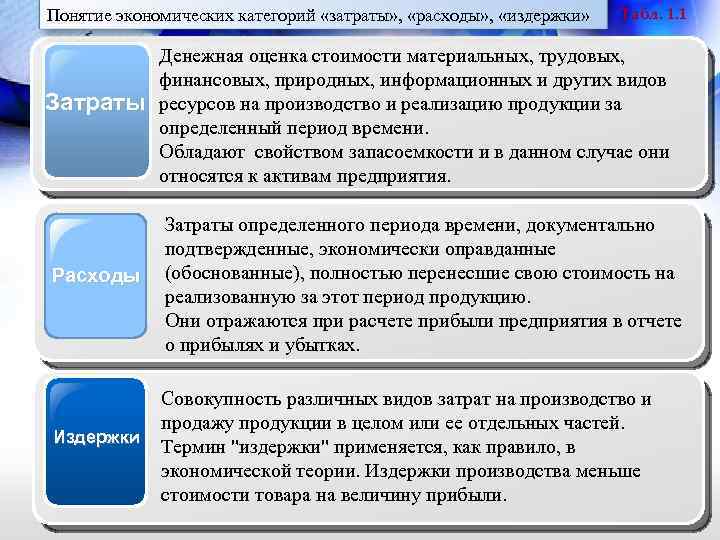 Понятие экономических категорий «затраты», «расходы», «издержки»

Табл. 1.1

Затраты

Денежная оценка стоимости материальных, трудовых, финансовых, природных, информационных и других видов ресурсов на производство и реализацию продукции за определенный период времени.
Обладают свойством запасоемкости и в данном случае они относятся к активам предприятия.

Расходы

Затраты определенного периода времени, документально подтвержденные, экономически оправданные (обоснованные), полностью перенесшие свою стоимость на реализованную за этот период продукцию.
Они отражаются при расчете прибыли предприятия в отчете о прибылях и убытках.

Издержки

Совокупность различных видов затрат на производство и продажу продукции в целом или ее отдельных частей.
Термин "издержки" применяется, как правило, в экономической теории. Издержки производства меньше стоимости товара на величину прибыли.